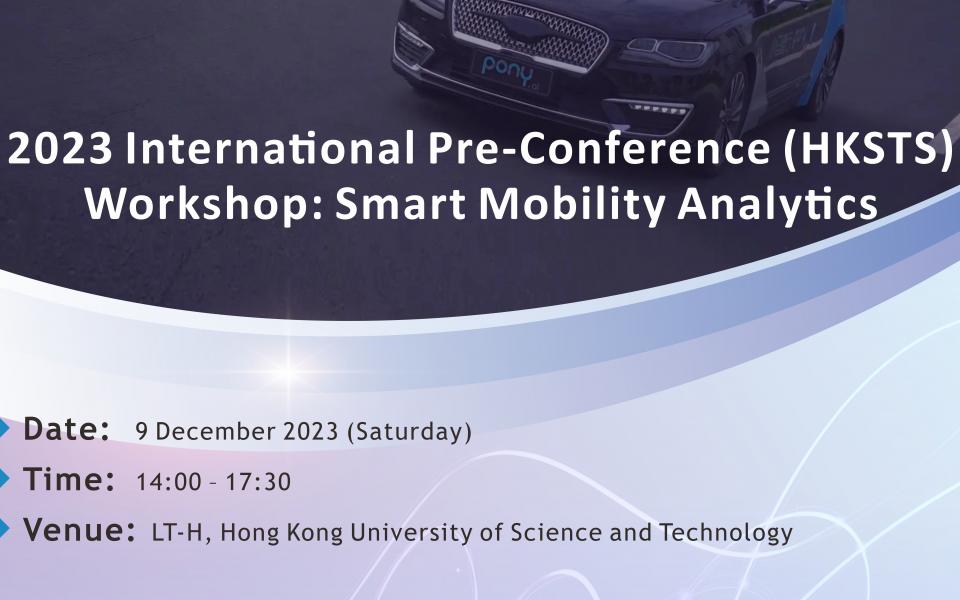 pony.ai

2023 International Pre-Conference (HKSTS) Workshop: Smart Mobility Analytics

Date: 9 December 2023 (Saturday)

Time: 14:00 - 17:30

Venue: LT-H, Hong Kong University of Science and Technology